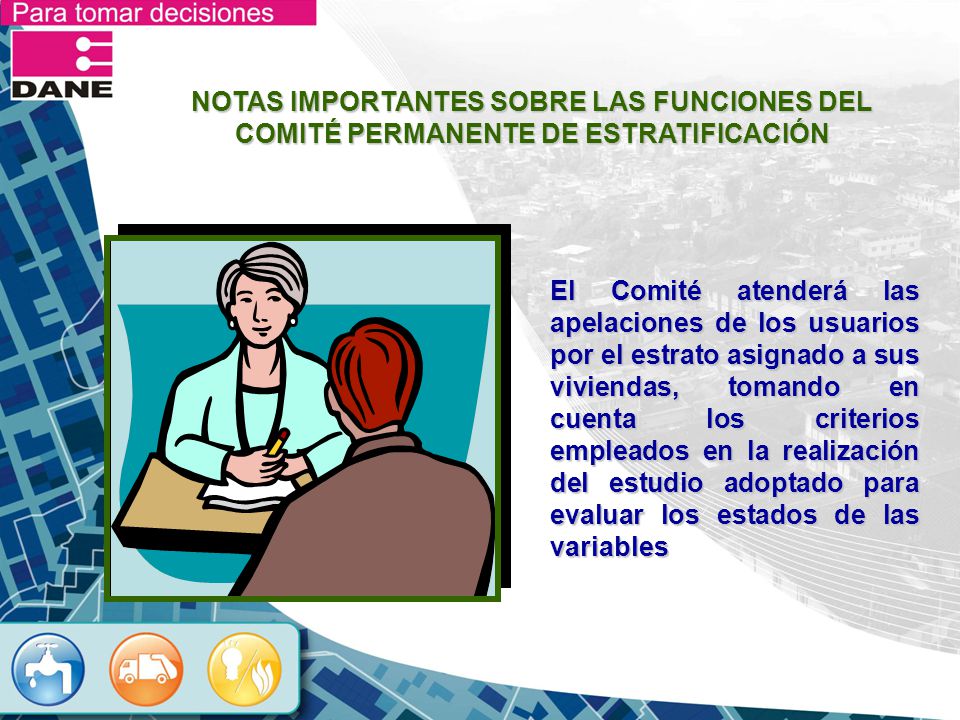 Para tomar decisiones

DANE

NOTAS IMPORTANTES SOBRE LAS FUNCIONES DEL COMITÉ PERMANENTE DE ESTRATIFICACIÓN

El Comité atenderá las apelaciones de los usuarios por el estrato asignado a sus viviendas, tomando en cuenta los criterios empleados en la realización del estudio adoptado para evaluar los estados de las variables